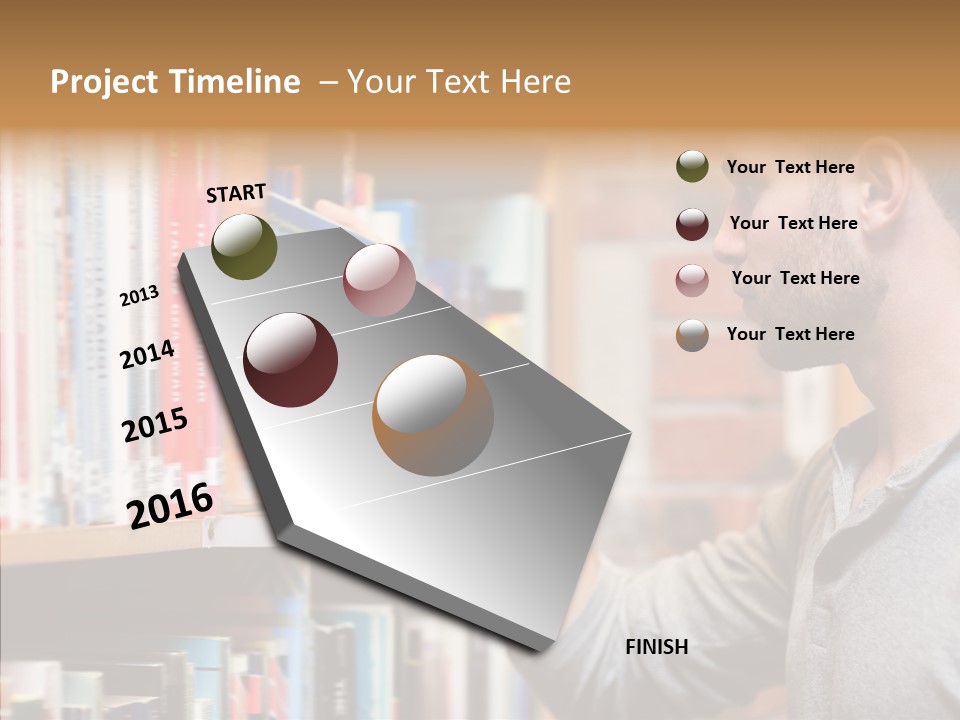 Project Timeline – Your Text Here

START

2013

2014

2015

2016

FINISH

Your Text Here

Your Text Here

Your Text Here

Your Text Here